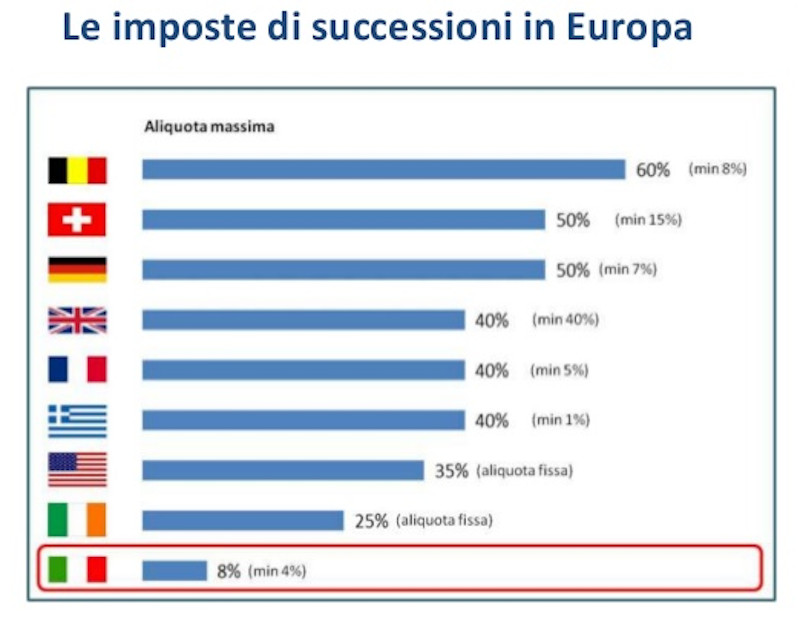 Le imposte di successioni in Europa

Aliquota massima

60% (min 8%)

50% (min 15%)

50% (min 7%)

40% (min 40%)

40% (min 5%)

40% (min 1%)

35% (aliquota fissa)

25% (aliquota fissa)

8% (min 4%)